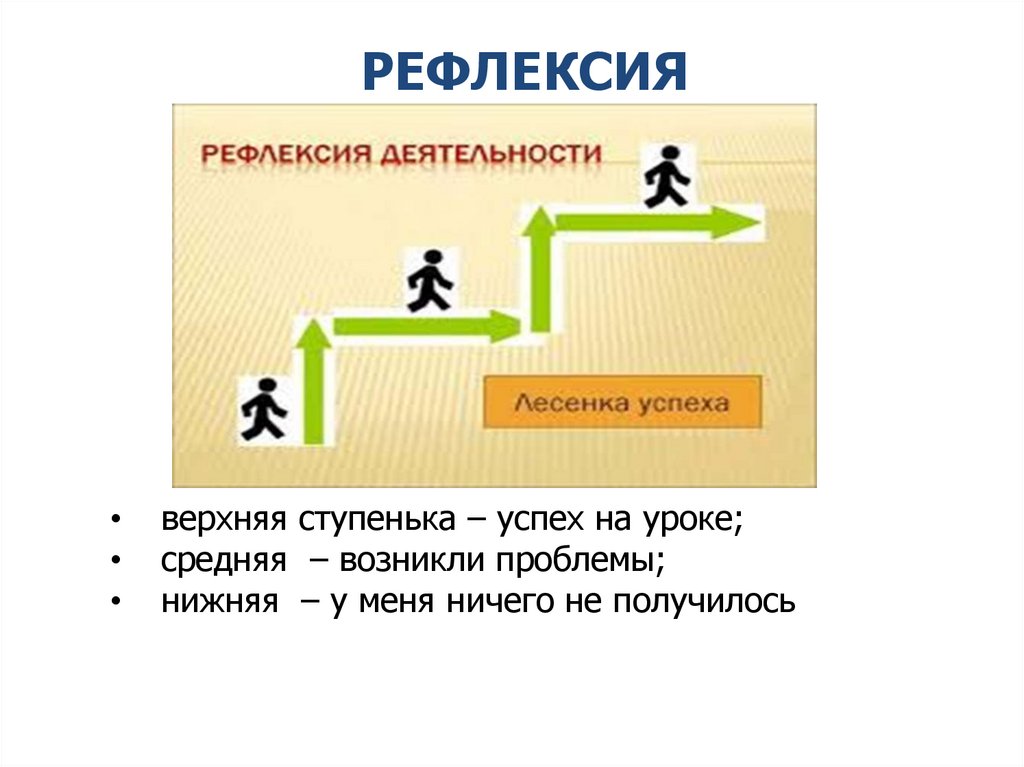 РЕФЛЕКСИЯ

РЕФЛЕКСИЯ ДЕЯТЕЛЬНОСТИ

Лесенка успеха

• верхняя ступенька – успех на уроке;
• средняя – возникли проблемы;
• нижняя – у меня ничего не получилось